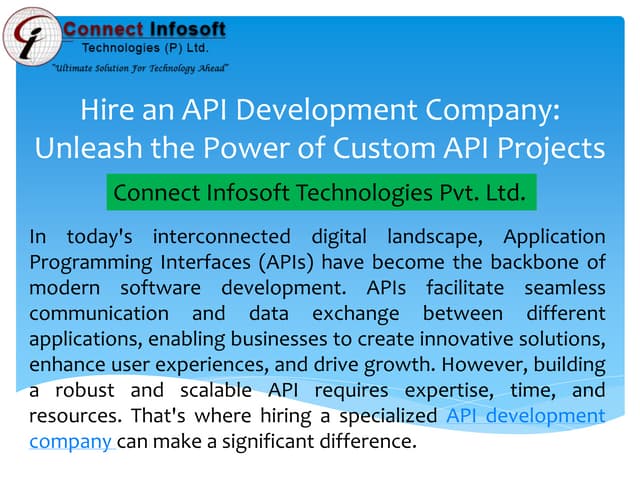 Connect Infosoft
Technologies (P) Ltd.
"Ultimate Solution For Technology Ahead"

Hire an API Development Company: Unleash the Power of Custom API Projects

Connect Infosoft Technologies Pvt. Ltd.

In today's interconnected digital landscape, Application Programming Interfaces (APIs) have become the backbone of modern software development. APIs facilitate seamless communication and data exchange between different applications, enabling businesses to create innovative solutions, enhance user experiences, and drive growth. However, building a robust and scalable API requires expertise, time, and resources. That's where hiring a specialized API development company can make a significant difference.